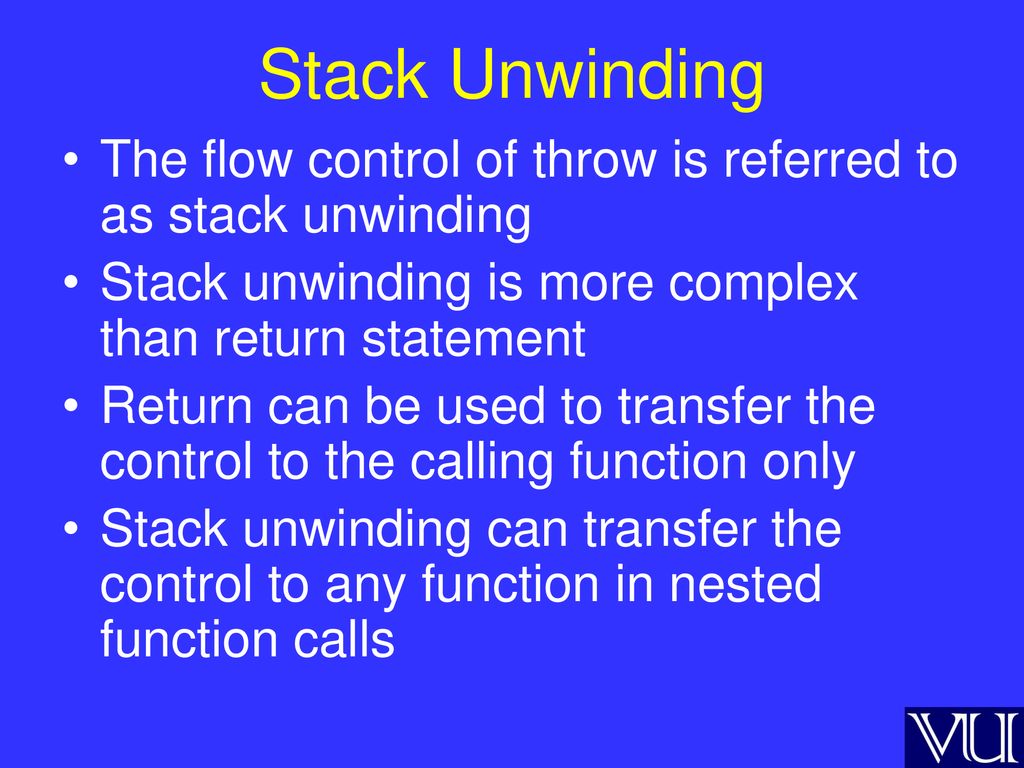 Stack Unwinding

• The flow control of throw is referred to as stack unwinding
• Stack unwinding is more complex than return statement
• Return can be used to transfer the control to the calling function only
• Stack unwinding can transfer the control to any function in nested function calls

VU